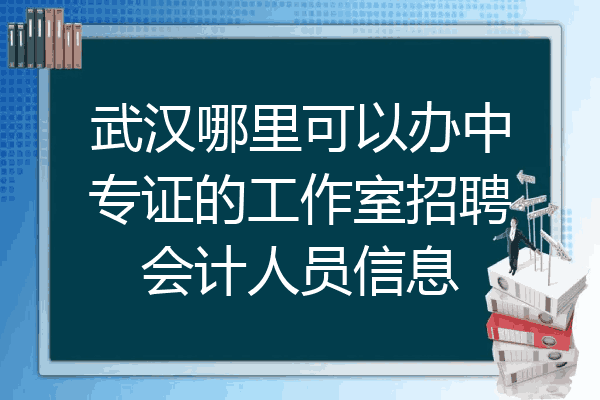 武汉哪里可以办中专证的工作室招聘会计人员信息